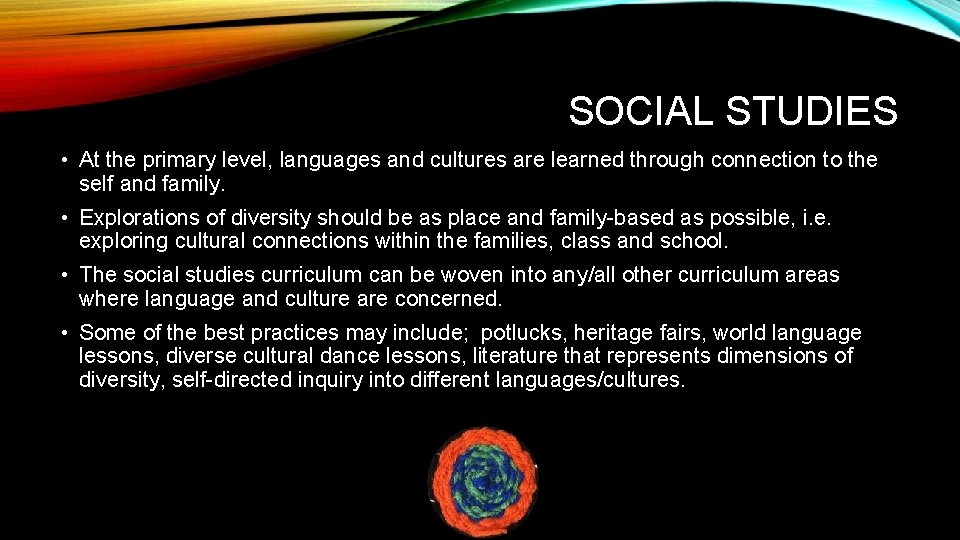 SOCIAL STUDIES

• At the primary level, languages and cultures are learned through connection to the self and family.

• Explorations of diversity should be as place and family-based as possible, i.e. exploring cultural connections within the families, class and school.

• The social studies curriculum can be woven into any/all other curriculum areas where language and culture are concerned.

• Some of the best practices may include; potlucks, heritage fairs, world language lessons, diverse cultural dance lessons, literature that represents dimensions of diversity, self-directed inquiry into different languages/cultures.